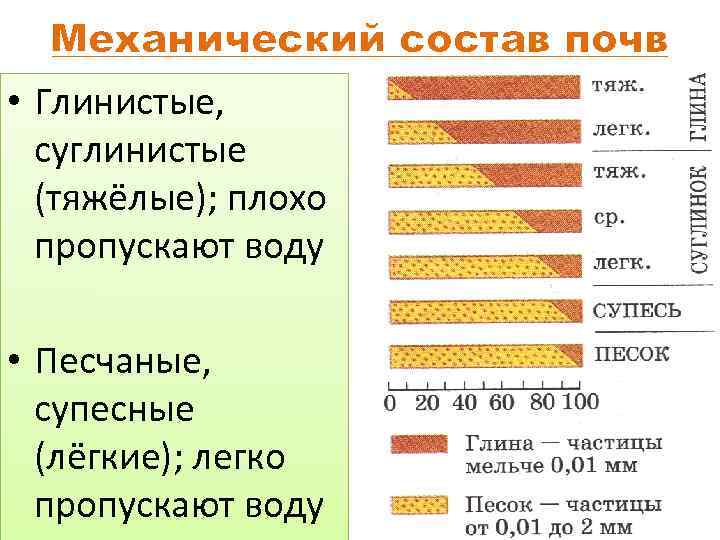 Механический состав почв

• Глинистые, суглинистые (тяжёлые); плохо пропускают воду

• Песчаные, супесные (лёгкие); легко пропускают воду

тяж.
легк.
ГЛИНА
тяж.
ср.
легк.
СУГЛИНОК
СУПЕСЬ
ПЕСОК

0 20 40 60 80 100

Глина — частицы мельче 0,01 мм

Песок — частицы от 0,01 до 2 мм